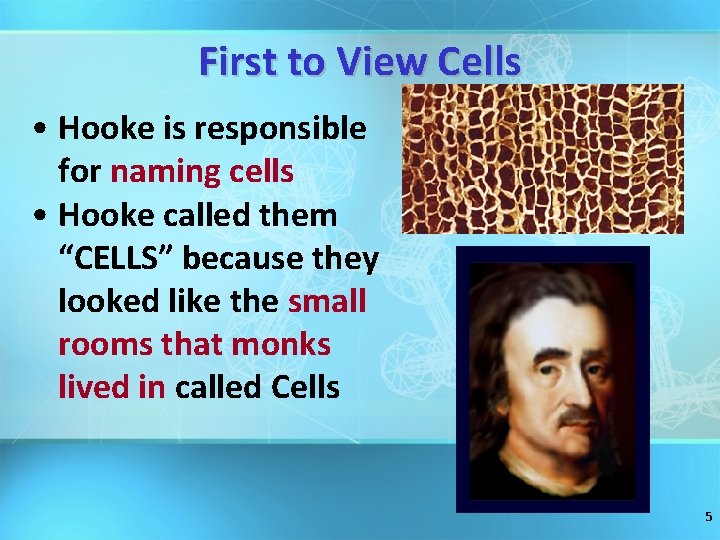 First to View Cells

• Hooke is responsible for naming cells
• Hooke called them "CELLS" because they looked like the small rooms that monks lived in called Cells

5